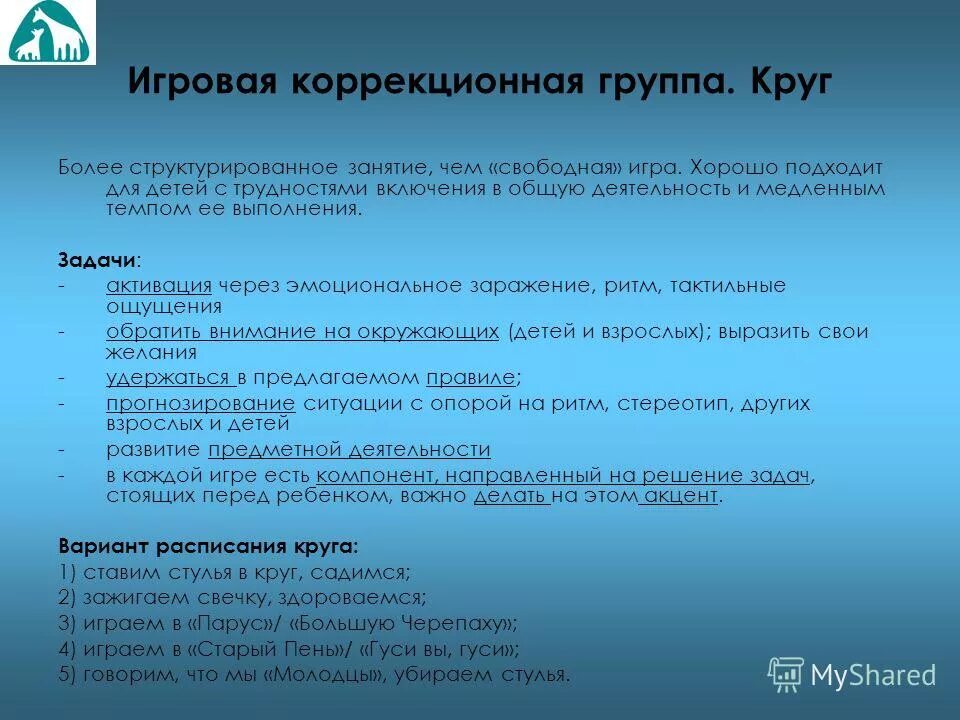 Игровая коррекционная группа. Круг

Более структурированное занятие, чем «свободная» игра. Хорошо подходит для детей с трудностями включения в общую деятельность и медленным темпом ее выполнения.

Задачи:
- активация через эмоциональное заражение, ритм, тактильные ощущения
- обратить внимание на окружающих (детей и взрослых); выразить свои желания
- удержаться в предлагаемом правиле;
- прогнозирование ситуации с опорой на ритм, стереотип, других взрослых и детей
- развитие предметной деятельности
- в каждой игре есть компонент, направленный на решение задач, стоящих перед ребенком, важно делать на этом акцент.

Вариант расписания круга:
1) ставим стулья в круг, садимся;
2) зажигаем свечку, здороваемся;
3) играем в «Парус»/ «Большую Черепаху»;
4) играем в «Старый Пень»/ «Гуси вы, гуси»;
5) говорим, что мы «Молодцы», убираем стулья.

MyShared